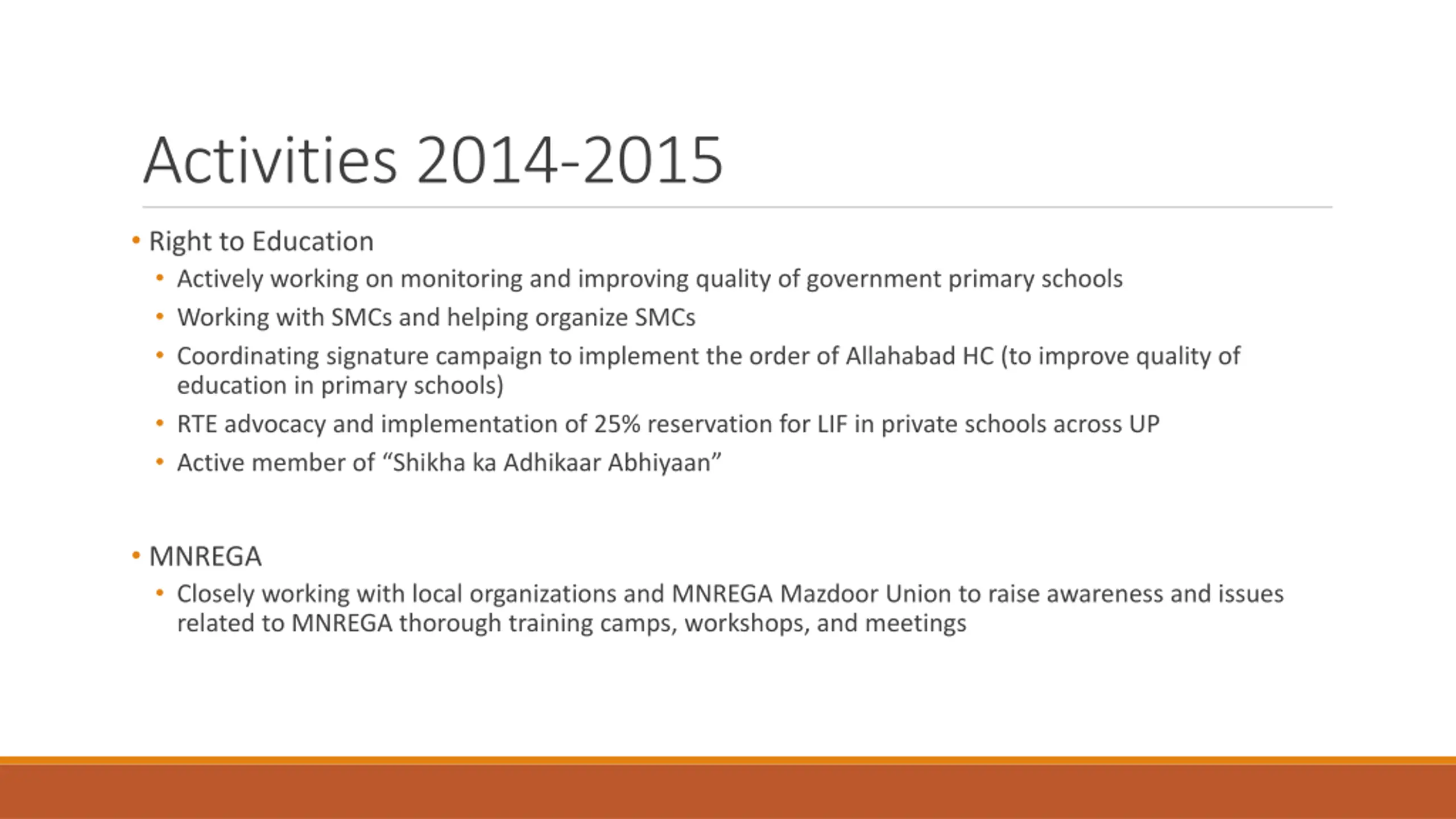 Activities 2014-2015

• Right to Education
  • Actively working on monitoring and improving quality of government primary schools
  • Working with SMCs and helping organize SMCs
  • Coordinating signature campaign to implement the order of Allahabad HC (to improve quality of education in primary schools)
  • RTE advocacy and implementation of 25% reservation for LIF in private schools across UP
  • Active member of “Shikha ka Adhikaar Abhiyaan”

• MNREGA
  • Closely working with local organizations and MNREGA Mazdoor Union to raise awareness and issues related to MNREGA thorough training camps, workshops, and meetings